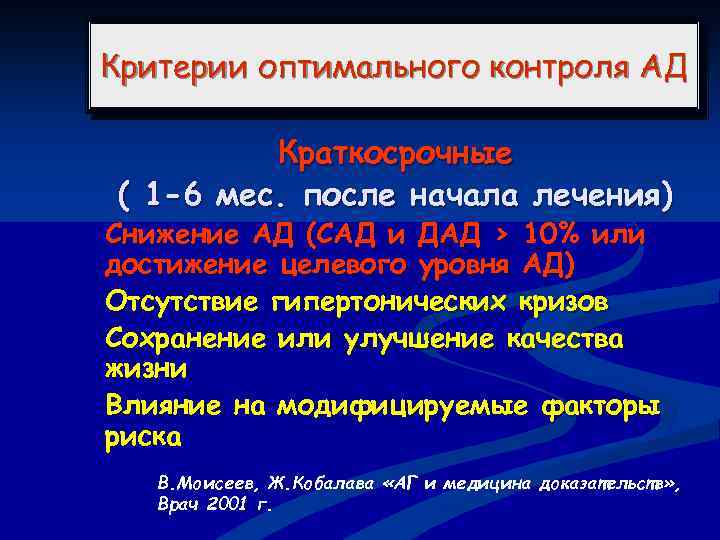 Критерии оптимального контроля АД

Краткосрочные
( 1-6 мес. после начала лечения)

Снижение АД (САД и ДАД > 10% или достижение целевого уровня АД)

Отсутствие гипертонических кризов

Сохранение или улучшение качества жизни

Влияние на модифицируемые факторы риска

В.Моисеев, Ж.Кобалава «АГ и медицина доказательств», Врач 2001 г.